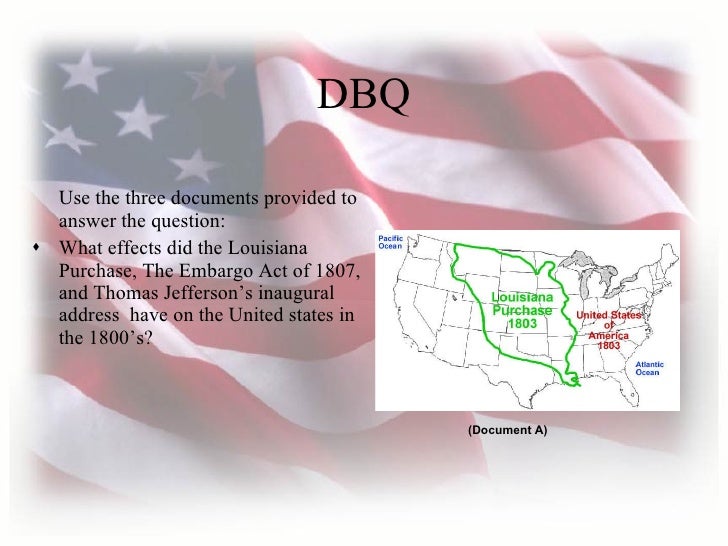 DBQ

Use the three documents provided to answer the question:

• What effects did the Louisiana Purchase, The Embargo Act of 1807, and Thomas Jefferson's inaugural address have on the United states in the 1800's?

Pacific Ocean

Louisiana Purchase 1803

United States of America 1803

Atlantic Ocean

(Document A)